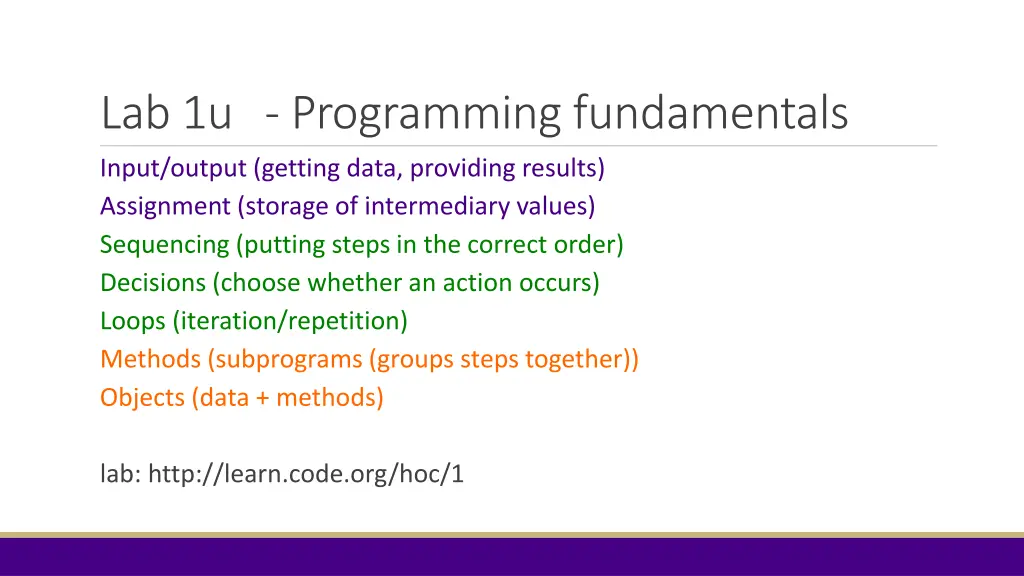 Lab 1u - Programming fundamentals

Input/output (getting data, providing results)
Assignment (storage of intermediary values)
Sequencing (putting steps in the correct order)
Decisions (choose whether an action occurs)
Loops (iteration/repetition)
Methods (subprograms (groups steps together))
Objects (data + methods)

lab: http://learn.code.org/hoc/1